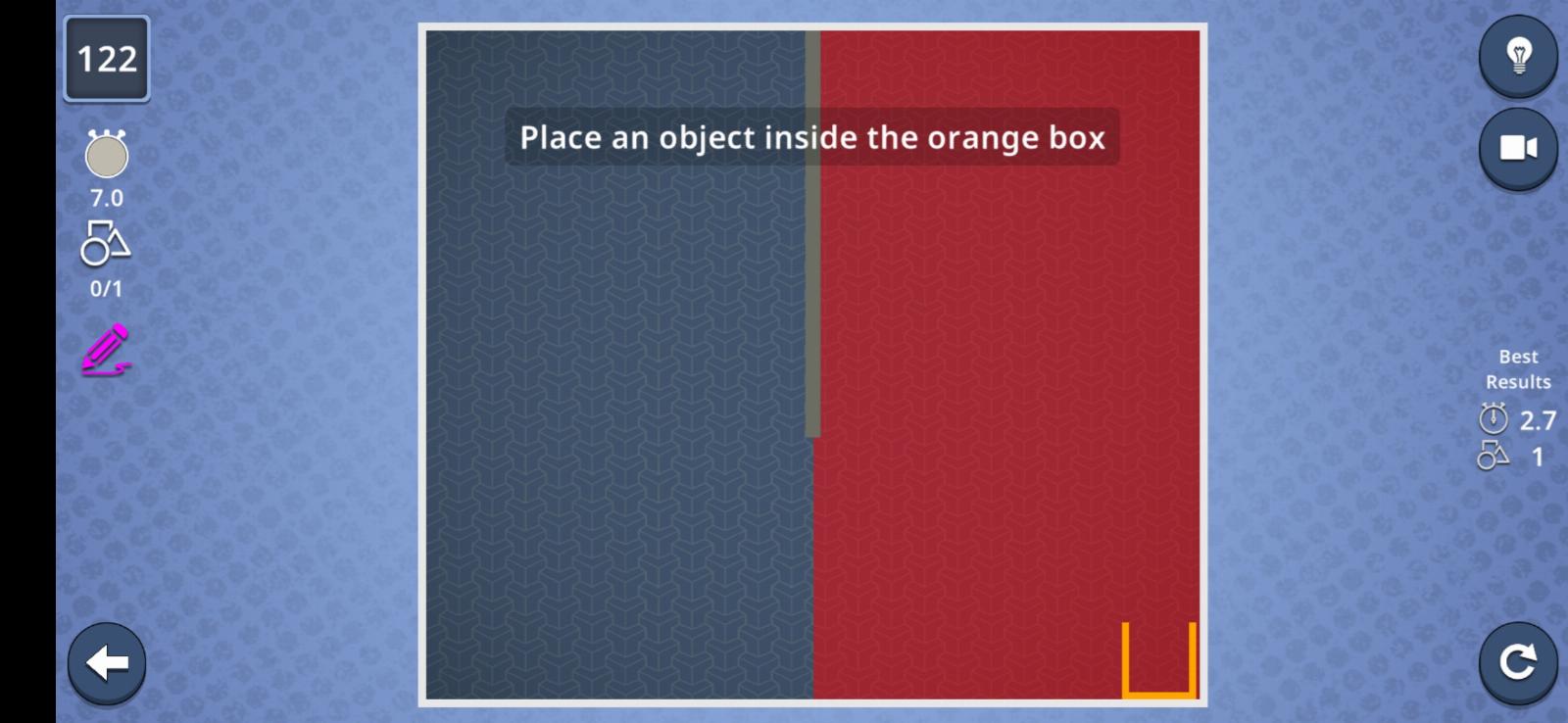 122

7.0

0/1

Place an object inside the orange box

Best Results

2.7

1